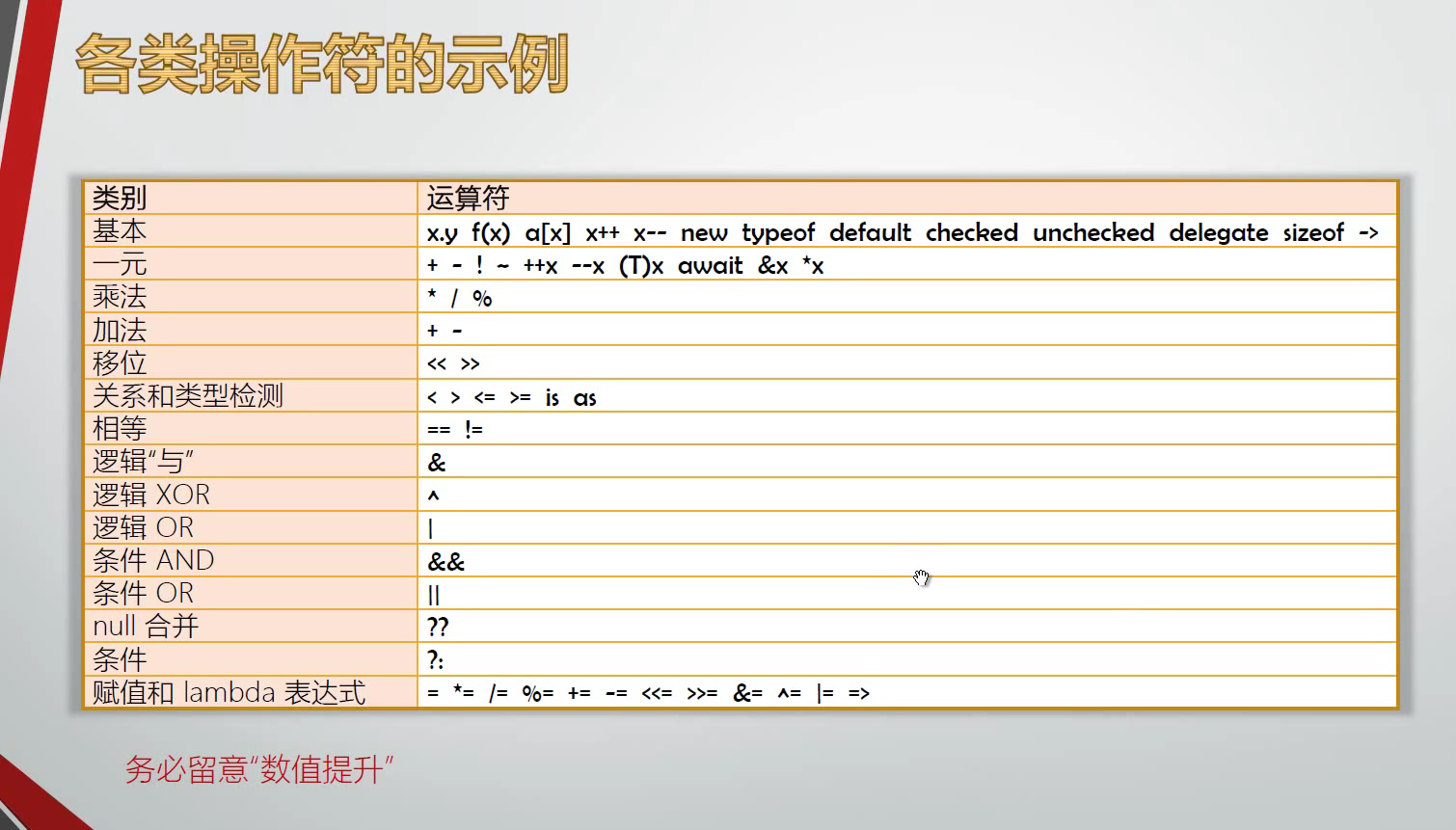 各类操作符的示例

| 类别 | 运算符 |
|---|---|
| 基本 | x.y f(x) a[x] x++ x-- new typeof default checked unchecked delegate sizeof -> |
| 一元 | + - ! ~ ++x --x (T)x await &x *x |
| 乘法 | * / % |
| 加法 | + - |
| 移位 | << >> |
| 关系和类型检测 | < > <= >= is as |
| 相等 | == != |
| 逻辑“与” | & |
| 逻辑 XOR | ^ |
| 逻辑 OR | \| |
| 条件 AND | && |
| 条件 OR | \|\| |
| null 合并 | ?? |
| 条件 | ?: |
| 赋值和 lambda 表达式 | = *= /= %= += -= <<= >>= &= ^= \|= => |

务必留意“数值提升”